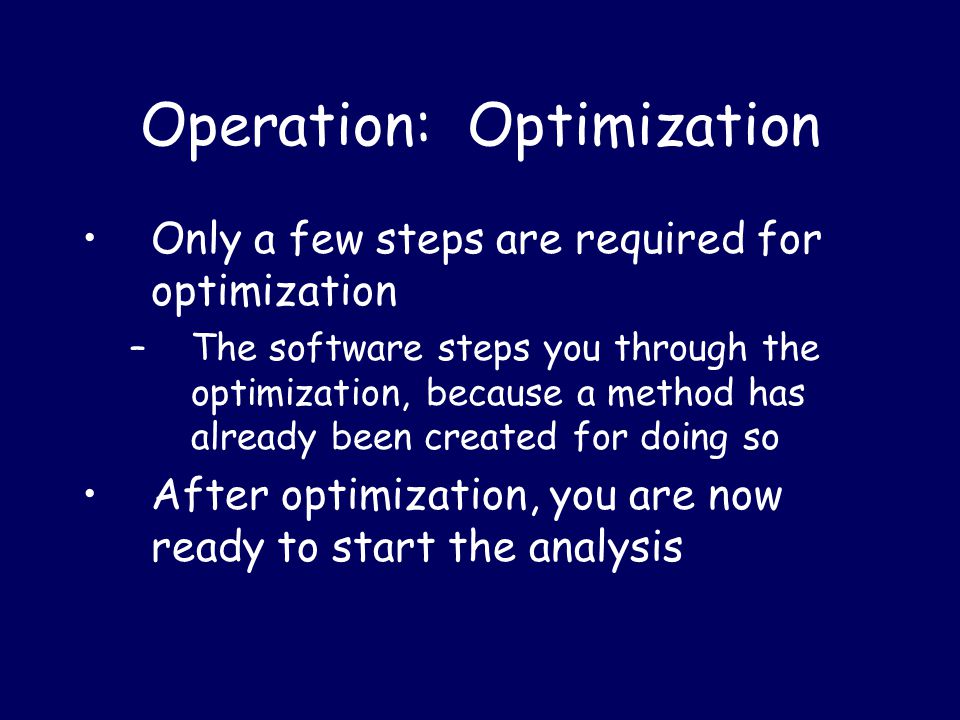 Operation: Optimization

• Only a few steps are required for optimization

– The software steps you through the optimization, because a method has already been created for doing so

• After optimization, you are now ready to start the analysis